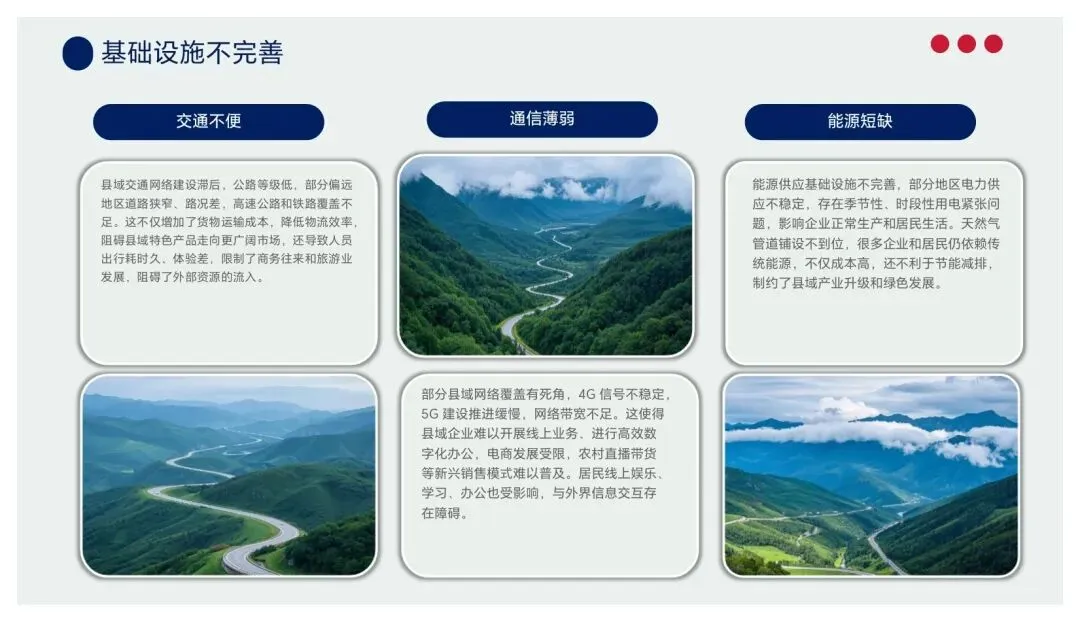 基础设施不完善

交通不便

县域交通网络建设滞后，公路等级低，部分偏远地区道路狭窄、路况差，高速公路和铁路覆盖不足。这不仅增加了货物运输成本，降低物流效率，阻碍县域特色产品走向更广阔市场，还导致人员出行耗时久、体验差，限制了商务往来和旅游业发展，阻碍了外部资源的流入。

通信薄弱

部分县域网络覆盖有死角，4G 信号不稳定，5G 建设推进缓慢，网络带宽不足。这使得县域企业难以开展线上业务、进行高效数字化办公，电商发展受限，农村直播带货等新兴销售模式难以普及。居民线上娱乐、学习、办公也受影响，与外界信息交互存在障碍。

能源短缺

能源供应基础设施不完善，部分地区电力供应不稳定，存在季节性、时段性用电紧张问题，影响企业正常生产和居民生活。天然气管道铺设不到位，很多企业和居民仍依赖传统能源，不仅成本高，还不利于节能减排，制约了县域产业升级和绿色发展。